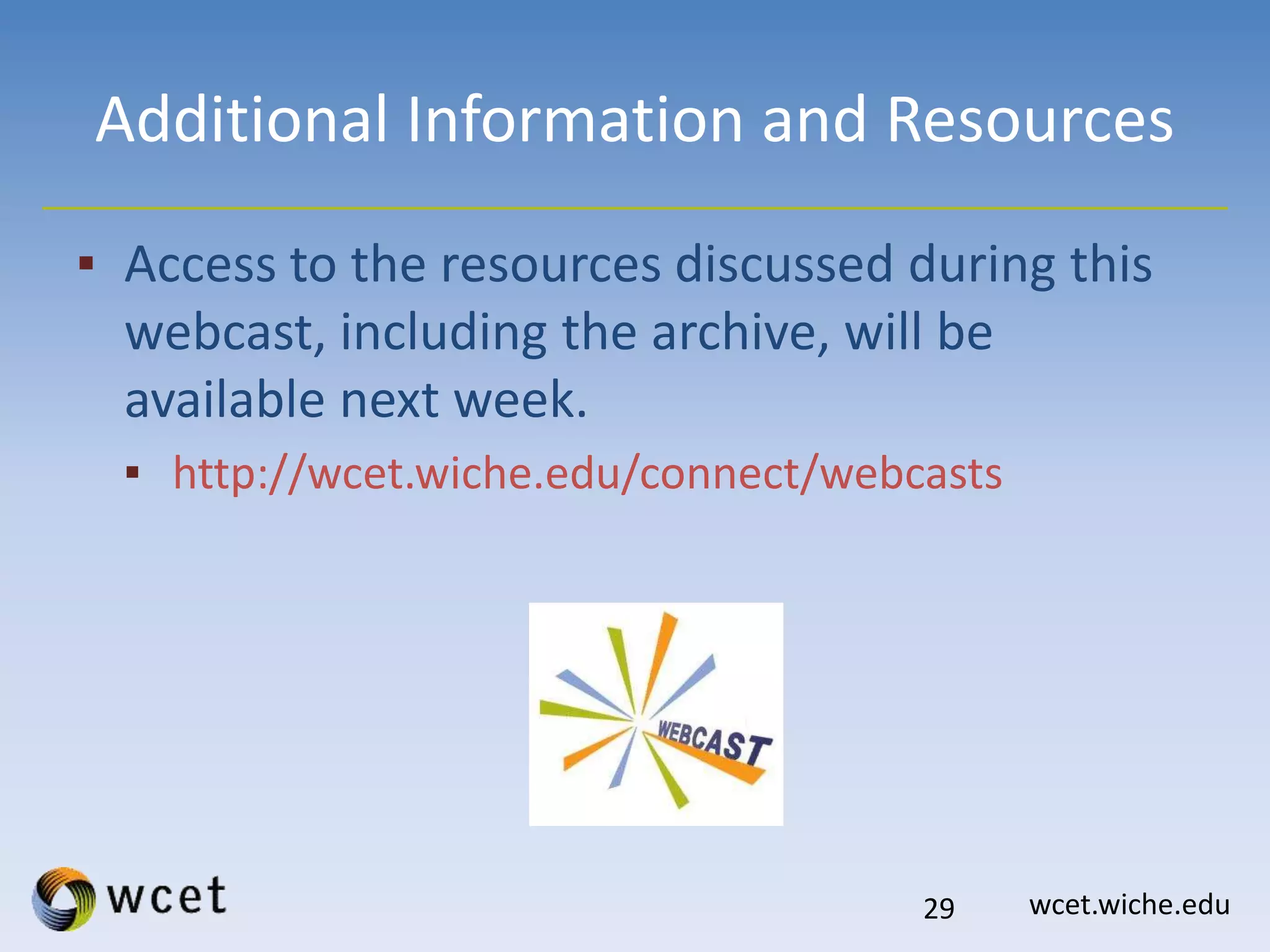 Additional Information and Resources

▪ Access to the resources discussed during this webcast, including the archive, will be available next week.

▪ http://wcet.wiche.edu/connect/webcasts

WEBCAST

wcet

29

wcet.wiche.edu